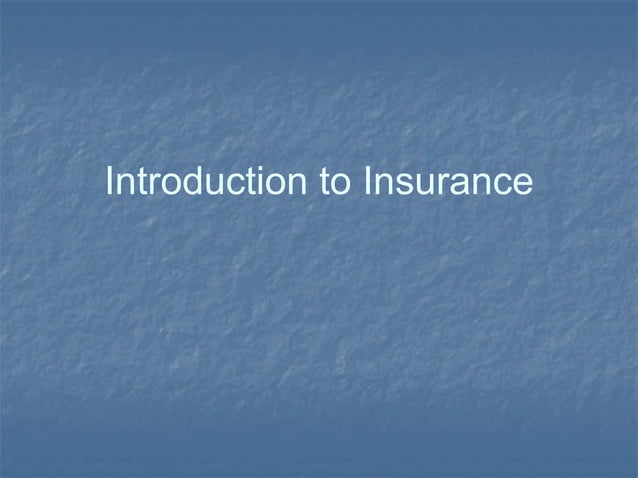 Introduction to Insurance